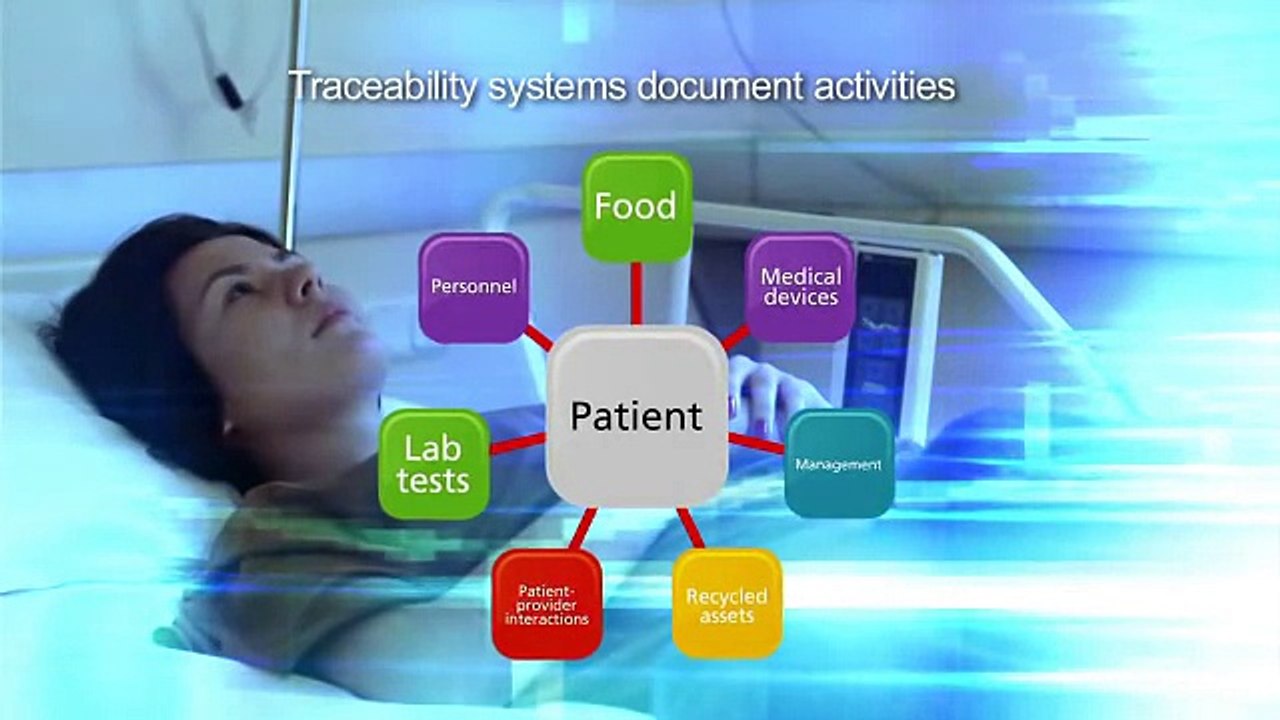 Traceability systems document activities

Food

Personnel

Medical devices

Patient

Lab tests

Management

Patient-provider interactions

Recycled assets